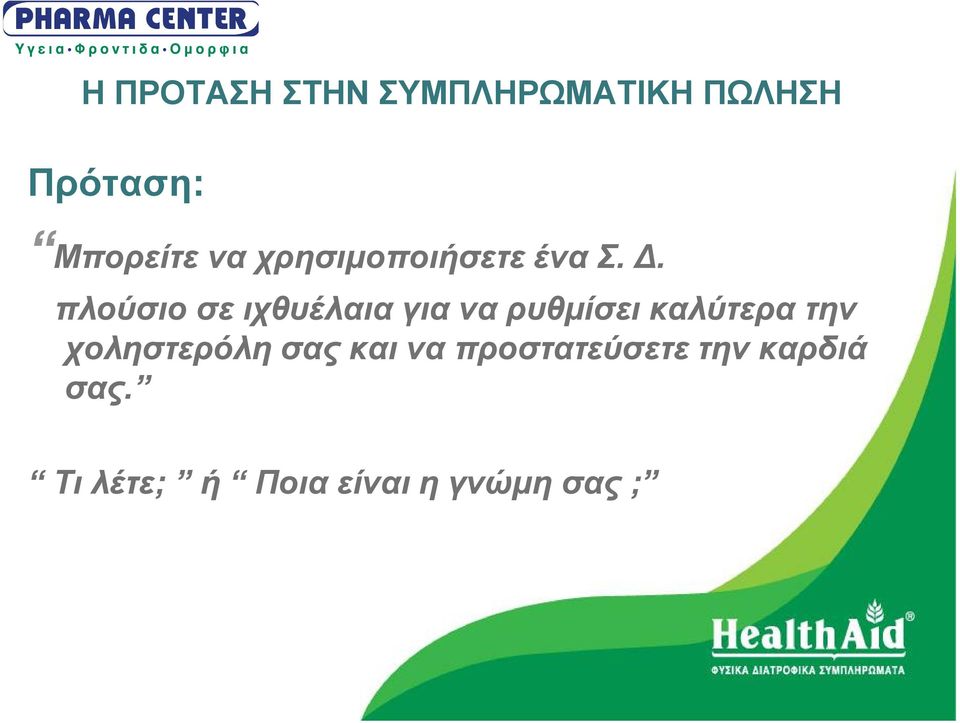 PHARMA CENTER
Υγεια·Φροντιδα·Ομορφια

Η ΠΡΟΤΑΣΗ ΣΤΗΝ ΣΥΜΠΛΗΡΩΜΑΤΙΚΗ ΠΩΛΗΣΗ

Πρόταση:

“Μπορείτε να χρησιμοποιήσετε ένα Σ. Δ. πλούσιο σε ιχθυέλαια για να ρυθμίσει καλύτερα την χοληστερόλη σας και να προστατεύσετε την καρδιά σας.”

“ Τι λέτε; ” ή “ Ποια είναι η γνώμη σας ;”

HealthAid®
ΦΥΣΙΚΑ ΔΙΑΤΡΟΦΙΚΑ ΣΥΜΠΛΗΡΩΜΑΤΑ